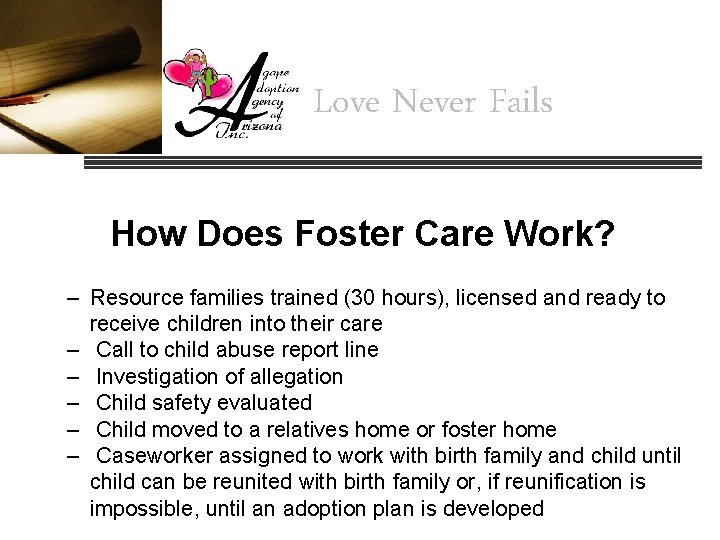 Agape Adoption Agency of Arizona Inc.

Love Never Fails

How Does Foster Care Work?

– Resource families trained (30 hours), licensed and ready to receive children into their care
– Call to child abuse report line
– Investigation of allegation
– Child safety evaluated
– Child moved to a relatives home or foster home
– Caseworker assigned to work with birth family and child until child can be reunited with birth family or, if reunification is impossible, until an adoption plan is developed